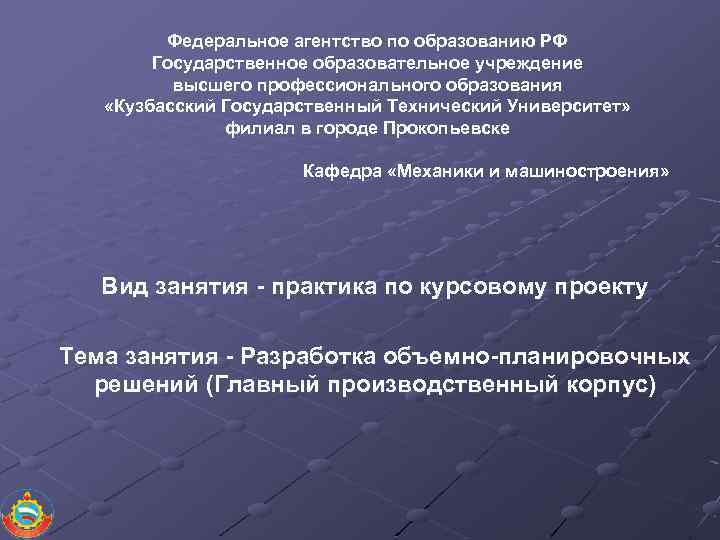 Федеральное агентство по образованию РФ
Государственное образовательное учреждение
высшего профессионального образования
«Кузбасский Государственный Технический Университет»
филиал в городе Прокопьевске

Кафедра «Механики и машиностроения»

Вид занятия - практика по курсовому проекту

Тема занятия - Разработка объемно-планировочных решений (Главный производственный корпус)